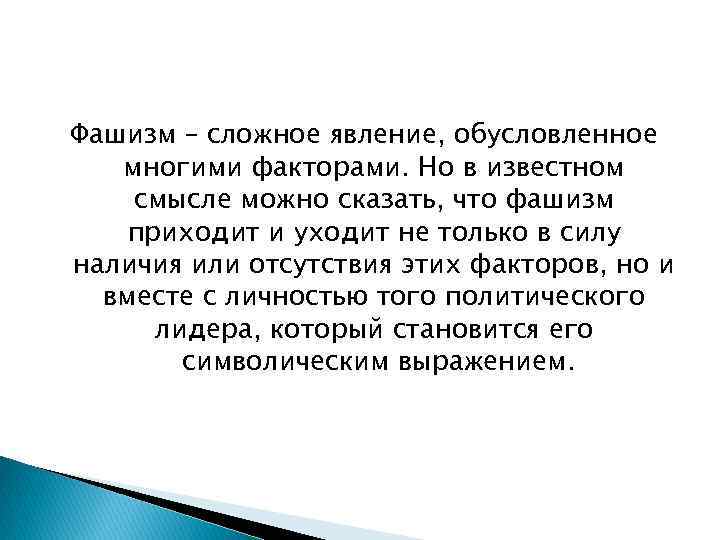 Фашизм – сложное явление, обусловленное многими факторами. Но в известном смысле можно сказать, что фашизм приходит и уходит не только в силу наличия или отсутствия этих факторов, но и вместе с личностью того политического лидера, который становится его символическим выражением.